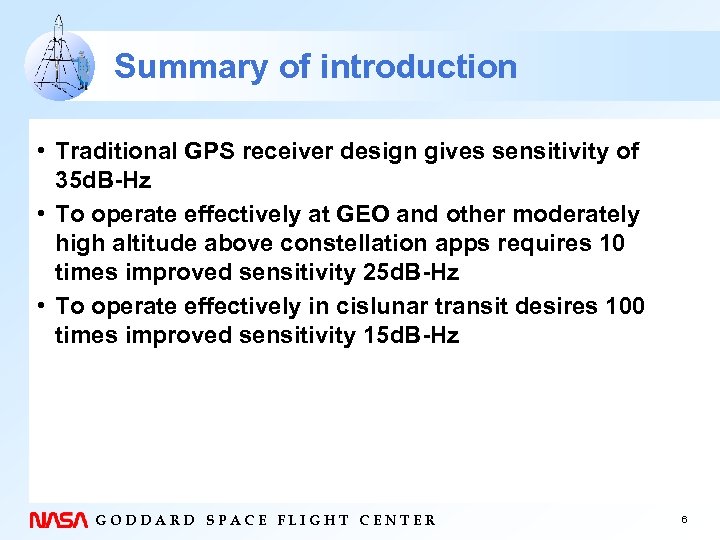 Summary of introduction

• Traditional GPS receiver design gives sensitivity of 35dB-Hz

• To operate effectively at GEO and other moderately high altitude above constellation apps requires 10 times improved sensitivity 25dB-Hz

• To operate effectively in cislunar transit desires 100 times improved sensitivity 15dB-Hz

NASA GODDARD SPACE FLIGHT CENTER

6